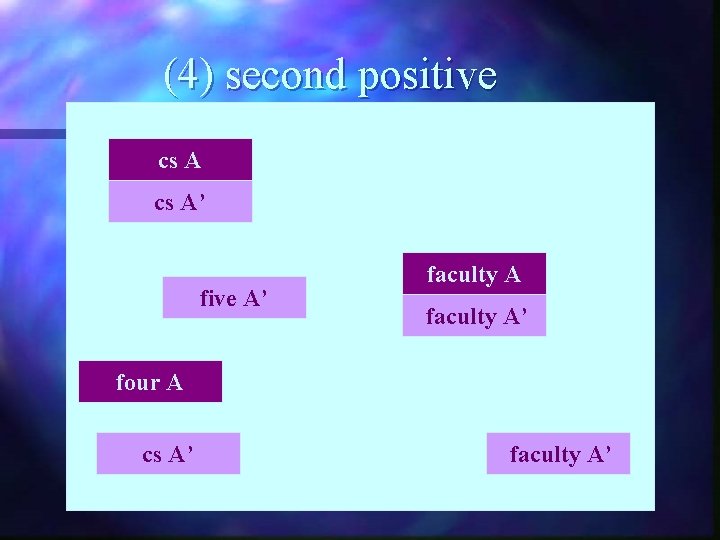 (4) second positive

cs A

cs A’

five A’

faculty A

faculty A’

four A

cs A’

faculty A’